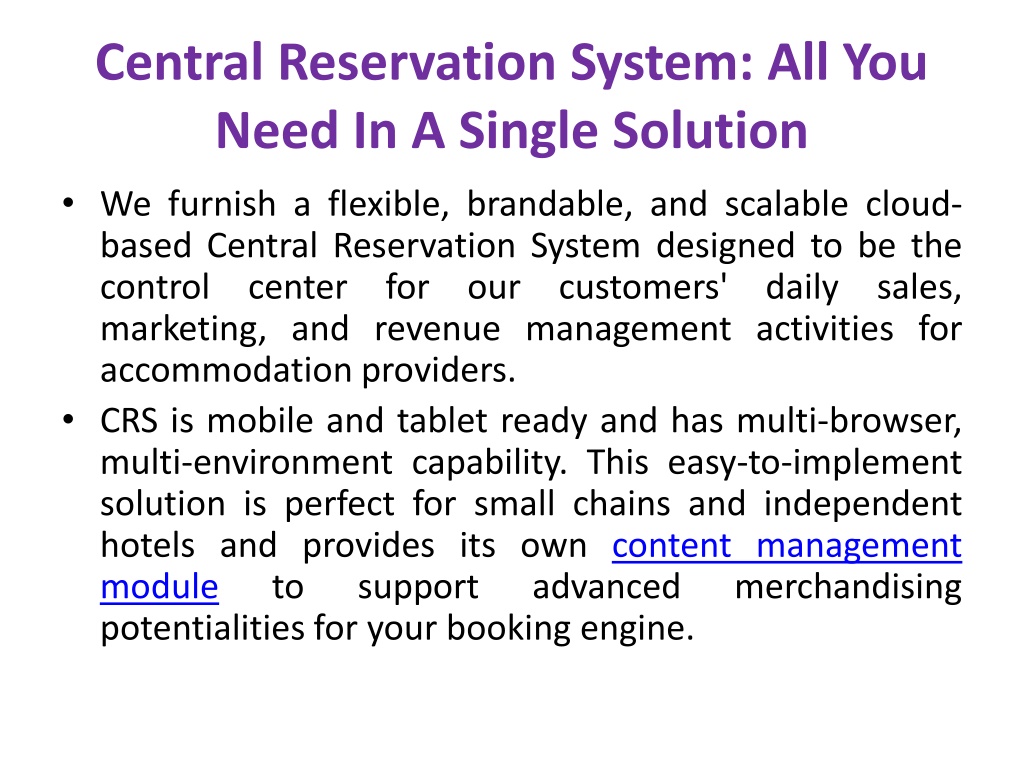 Central Reservation System: All You Need In A Single Solution

• We furnish a flexible, brandable, and scalable cloud-based Central Reservation System designed to be the control center for our customers' daily sales, marketing, and revenue management activities for accommodation providers.

• CRS is mobile and tablet ready and has multi-browser, multi-environment capability. This easy-to-implement solution is perfect for small chains and independent hotels and provides its own content management module to support advanced merchandising potentialities for your booking engine.